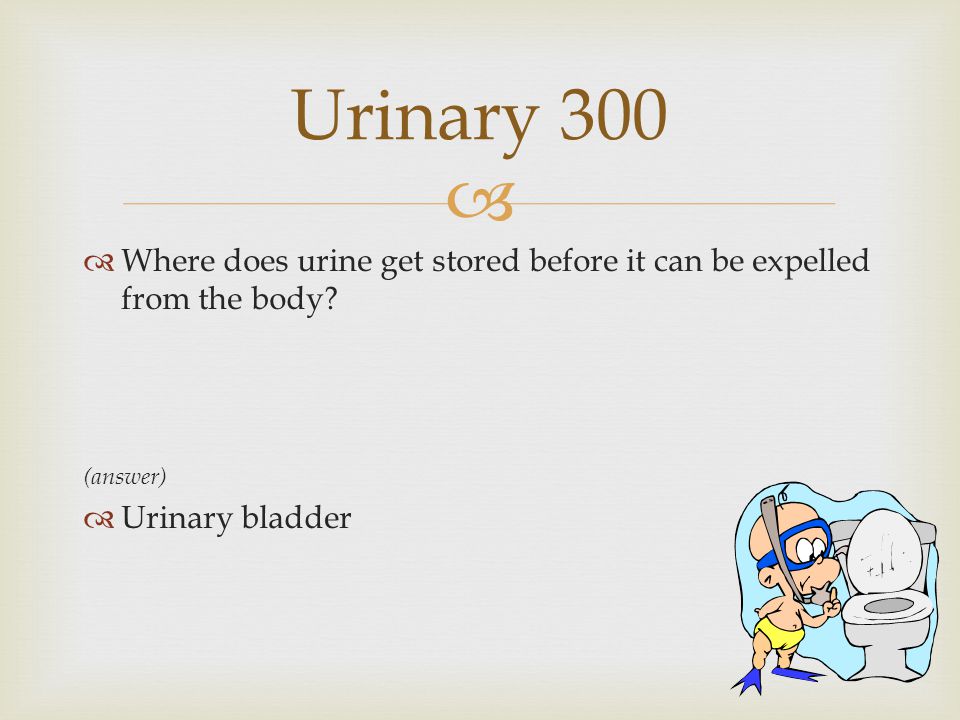 Urinary 300

Where does urine get stored before it can be expelled from the body?

(answer)

Urinary bladder